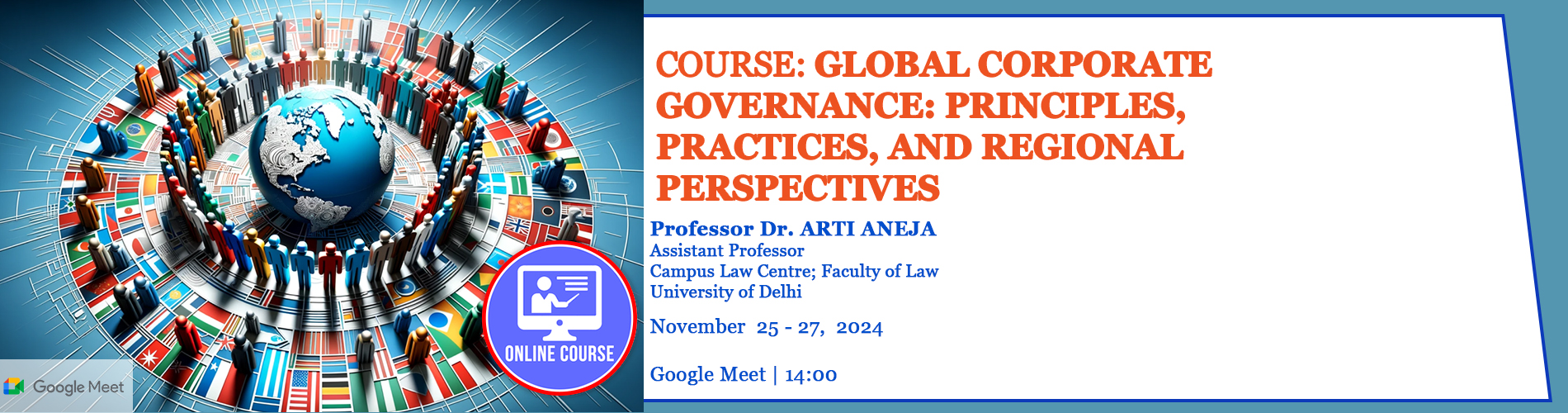 Google Meet

ONLINE COURSE

COURSE: GLOBAL CORPORATE GOVERNANCE: PRINCIPLES, PRACTICES, AND REGIONAL PERSPECTIVES

Professor Dr. ARTI ANEJA
Assistant Professor
Campus Law Centre; Faculty of Law
University of Delhi

November 25 - 27, 2024

Google Meet | 14:00